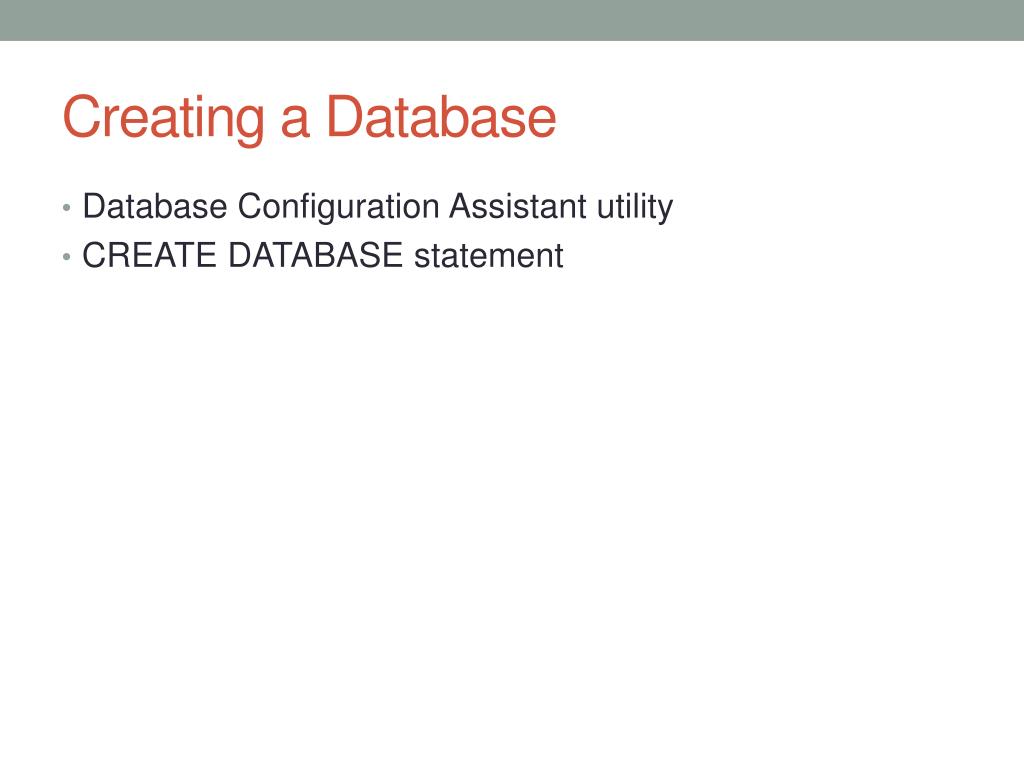 Creating a Database

• Database Configuration Assistant utility
• CREATE DATABASE statement